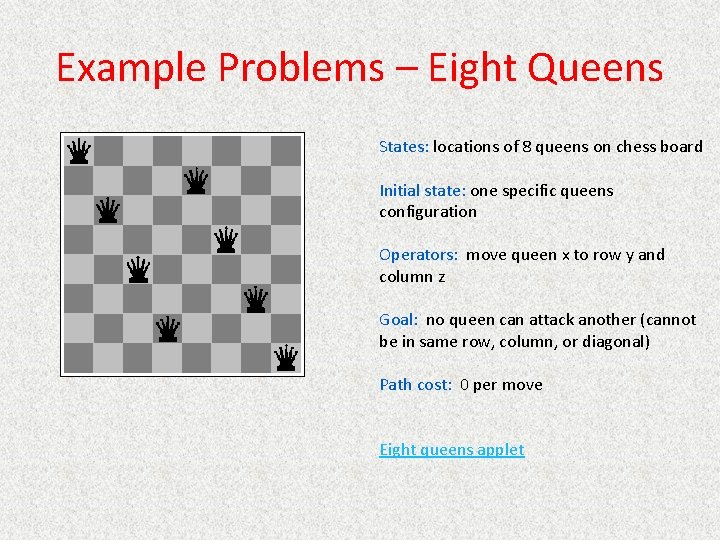 Example Problems – Eight Queens

States: locations of 8 queens on chess board

Initial state: one specific queens configuration

Operators: move queen x to row y and column z

Goal: no queen can attack another (cannot be in same row, column, or diagonal)

Path cost: 0 per move

Eight queens applet